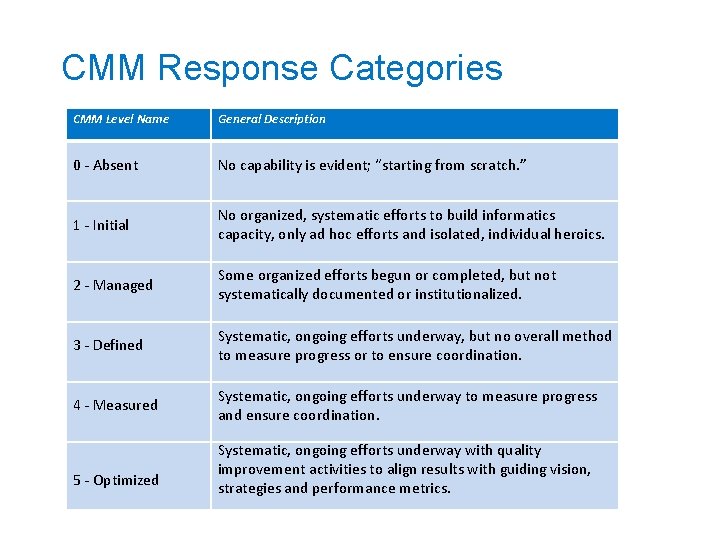 CMM Response Categories

| CMM Level Name | General Description |
|---|---|
| 0 - Absent | No capability is evident; "starting from scratch." |
| 1 - Initial | No organized, systematic efforts to build informatics capacity, only ad hoc efforts and isolated, individual heroics. |
| 2 - Managed | Some organized efforts begun or completed, but not systematically documented or institutionalized. |
| 3 - Defined | Systematic, ongoing efforts underway, but no overall method to measure progress or to ensure coordination. |
| 4 - Measured | Systematic, ongoing efforts underway to measure progress and ensure coordination. |
| 5 - Optimized | Systematic, ongoing efforts underway with quality improvement activities to align results with guiding vision, strategies and performance metrics. |